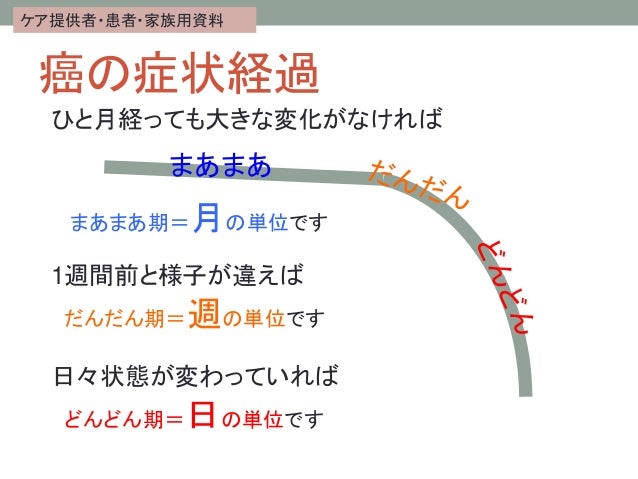 ケア提供者・患者・家族用資料

癌の症状経過

ひと月経っても大きな変化がなければ

まあまあ

だんだん

どんどん

まあまあ期＝月の単位です

1週間前と様子が違えば

だんだん期＝週の単位です

日々状態が変わっていれば

どんどん期＝日の単位です